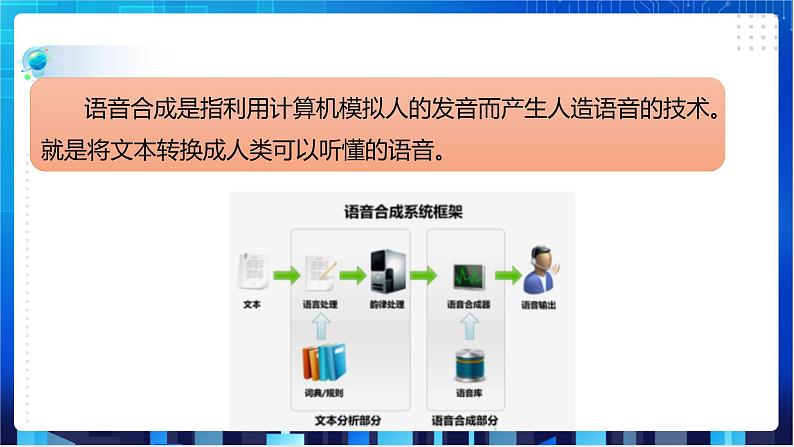 语音合成是指利用计算机模拟人的发音而产生人造语音的技术。就是将文本转换成人类可以听懂的语音。

语音合成系统框架

文本

语言处理

韵律处理

语音合成器

语音输出

词典/规则

语音库

文本分析部分

语音合成部分